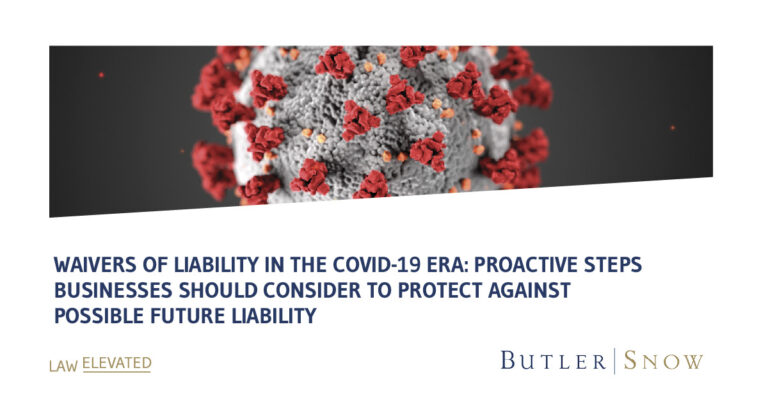 WAIVERS OF LIABILITY IN THE COVID-19 ERA: PROACTIVE STEPS BUSINESSES SHOULD CONSIDER TO PROTECT AGAINST POSSIBLE FUTURE LIABILITY

LAW ELEVATED

BUTLER | SNOW